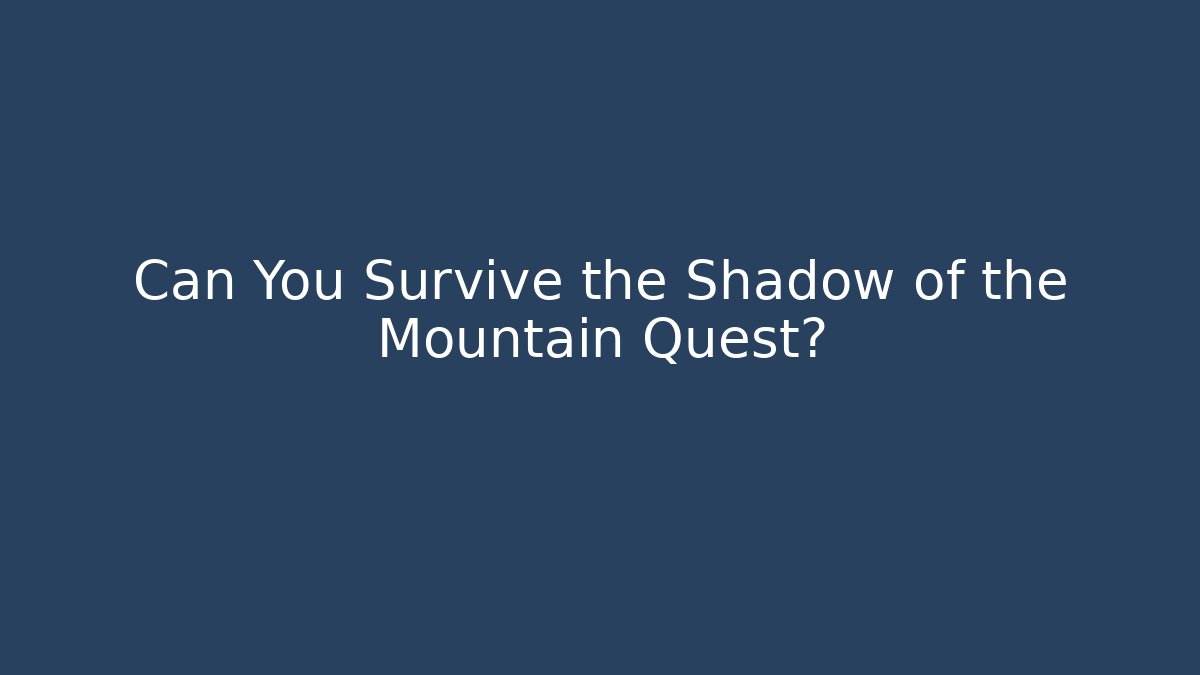 Can You Survive the Shadow of the Mountain Quest?